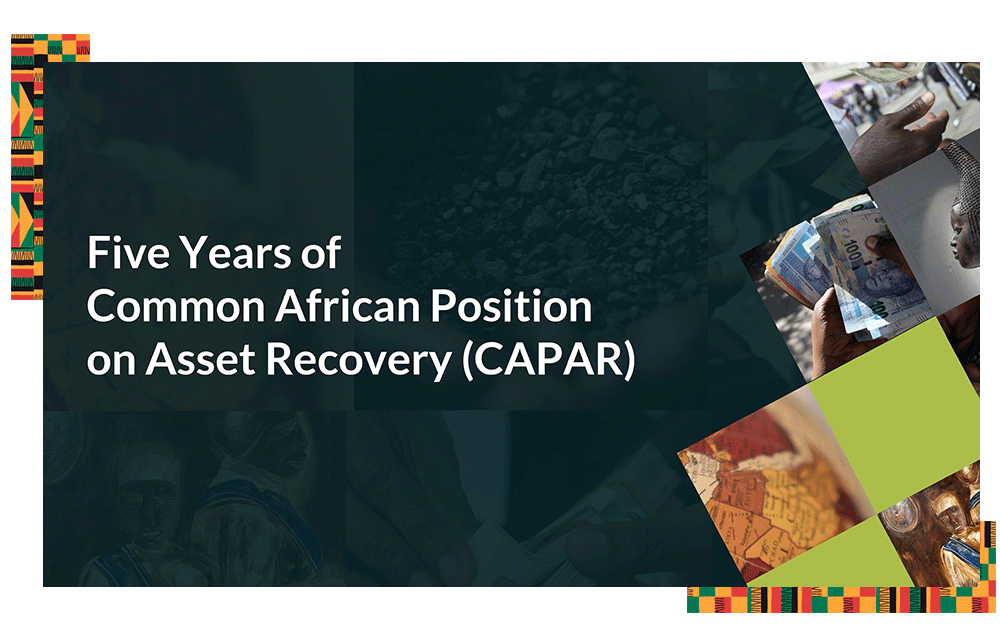 Five Years of
Common African Position
on Asset Recovery (CAPAR)